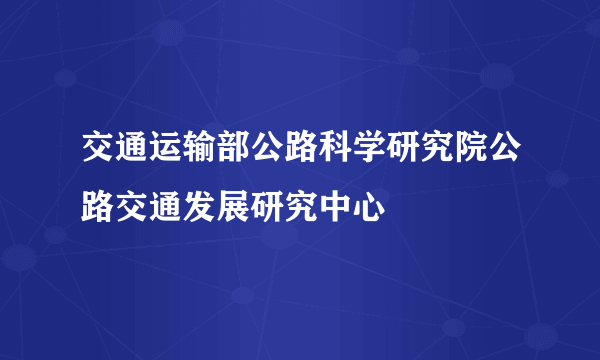 交通运输部公路科学研究院公路交通发展研究中心